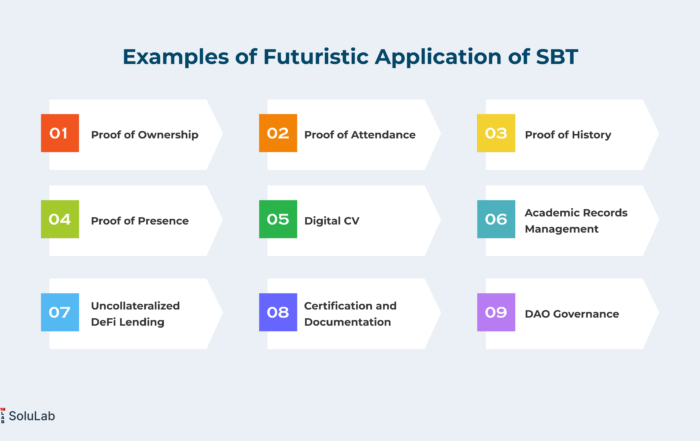 Examples of Futuristic Application of SBT

01 Proof of Ownership

02 Proof of Attendance

03 Proof of History

04 Proof of Presence

05 Digital CV

06 Academic Records Management

07 Uncollateralized DeFi Lending

08 Certification and Documentation

09 DAO Governance

SoluLab